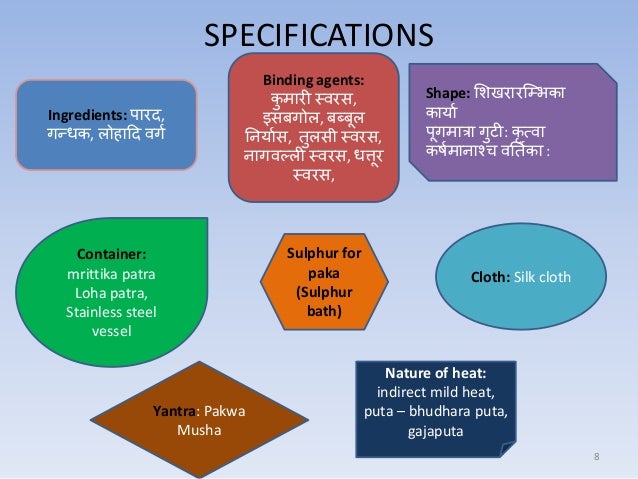 SPECIFICATIONS

Ingredients: पारद, गन्धक, लोहादि वर्ग

Binding agents: कुमारी स्वरस, इसबगोल, बब्बूल निर्यास, तुलसी स्वरस, नागवल्ली स्वरस, धत्तूर स्वरस,

Shape: शिखरारम्भिका कार्या पूगमात्रा गुटी: कृत्वा कर्षमानाश्च वर्तिका :

Container: mrittika patra Loha patra, Stainless steel vessel

Sulphur for paka (Sulphur bath)

Cloth: Silk cloth

Yantra: Pakwa Musha

Nature of heat: indirect mild heat, puta – bhudhara puta, gajaputa

8